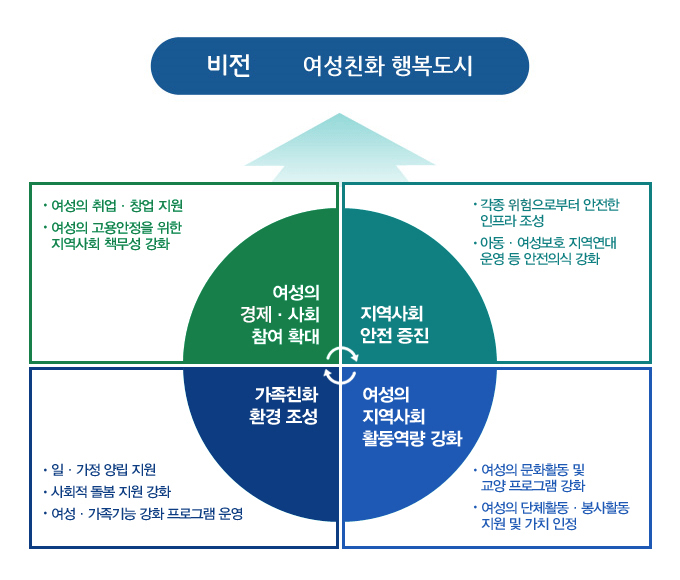 비전 여성친화 행복도시

· 여성의 취업 · 창업 지원
· 여성의 고용안정을 위한 지역사회 책무성 강화

여성의 경제 · 사회 참여 확대

· 각종 위험으로부터 안전한 인프라 조성
· 아동 · 여성보호 지역연대 운영 등 안전의식 강화

지역사회 안전 증진

가족친화 환경 조성

· 일 · 가정 양립 지원
· 사회적 돌봄 지원 강화
· 여성 · 가족기능 강화 프로그램 운영

여성의 지역사회 활동역량 강화

· 여성의 문화활동 및 교양 프로그램 강화
· 여성의 단체활동 · 봉사활동 지원 및 가치 인정